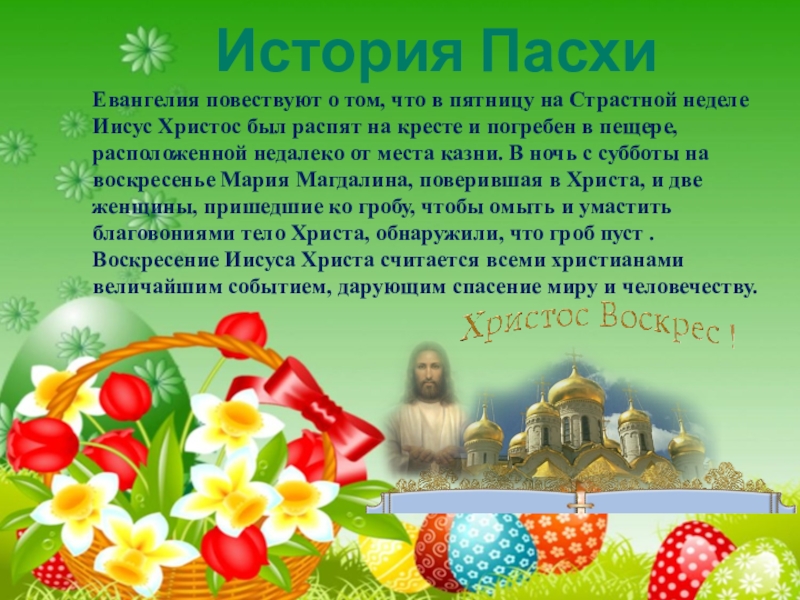 История Пасхи

Евангелия повествуют о том, что в пятницу на Страстной неделе Иисус Христос был распят на кресте и погребен в пещере, расположенной недалеко от места казни. В ночь с субботы на воскресенье Мария Магдалина, поверившая в Христа, и две женщины, пришедшие ко гробу, чтобы омыть и умастить благовониями тело Христа, обнаружили, что гроб пуст . Воскресение Иисуса Христа считается всеми христианами величайшим событием, дарующим спасение миру и человечеству.

Христос Воскрес !